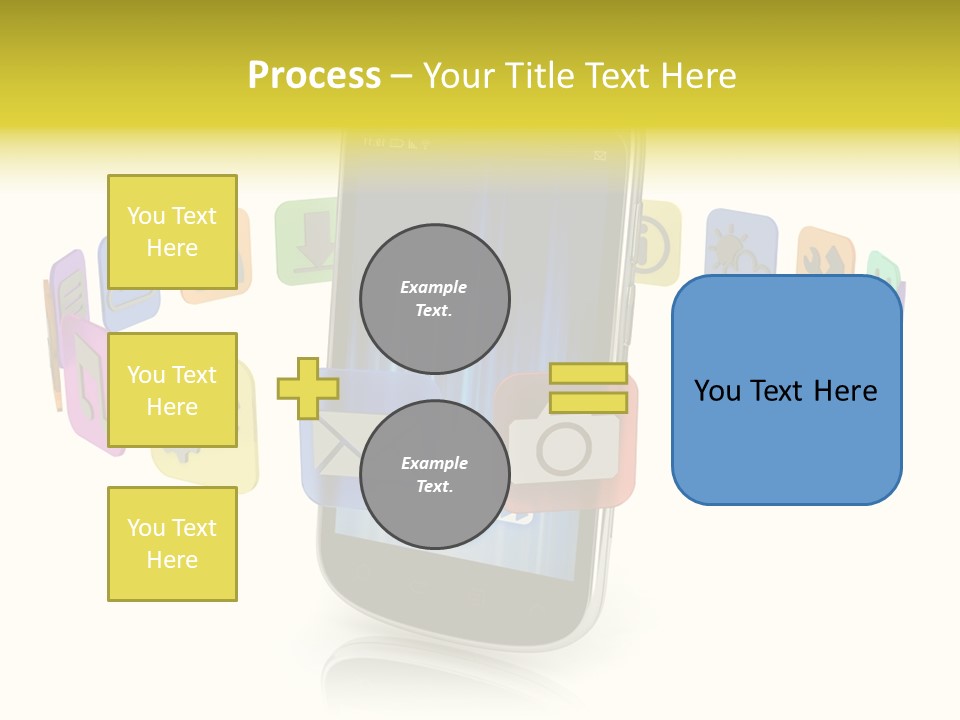 Process – Your Title Text Here

You Text Here

You Text Here

You Text Here

Example Text.

Example Text.

You Text Here